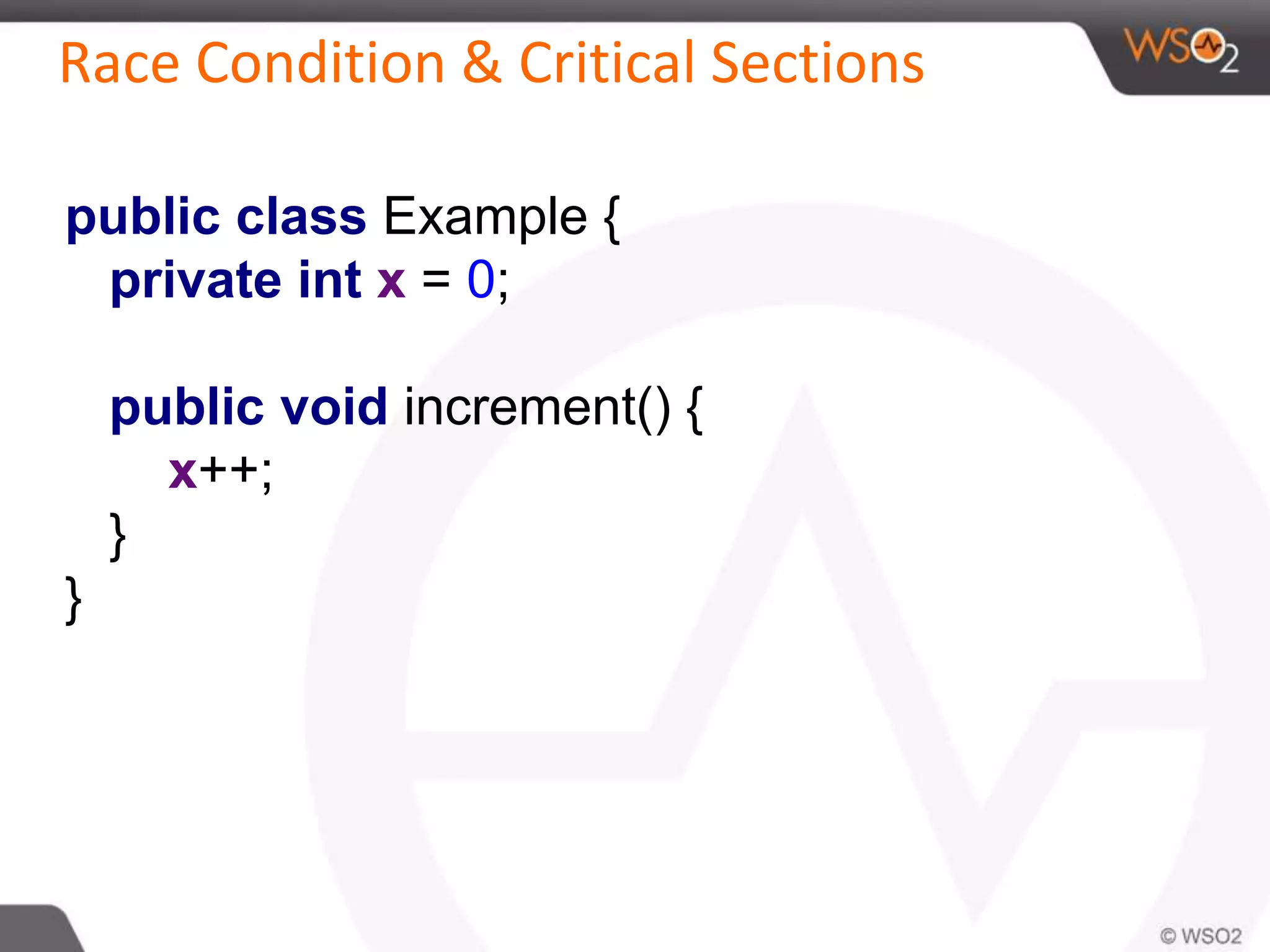 Race Condition & Critical Sections

WSO2

public class Example {
private int x = 0;

public void increment() {
x++;
}
}

© WSO2